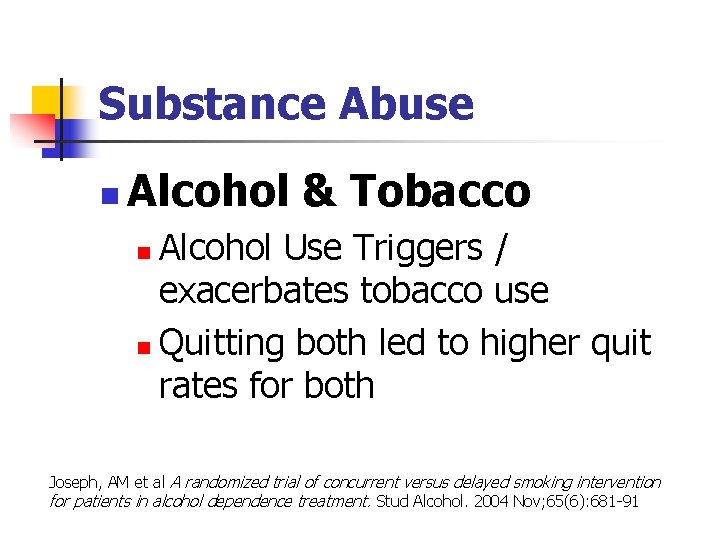 Substance Abuse

Alcohol & Tobacco

Alcohol Use Triggers / exacerbates tobacco use

Quitting both led to higher quit rates for both

Joseph, AM et al A randomized trial of concurrent versus delayed smoking intervention for patients in alcohol dependence treatment. Stud Alcohol. 2004 Nov;65(6):681-91